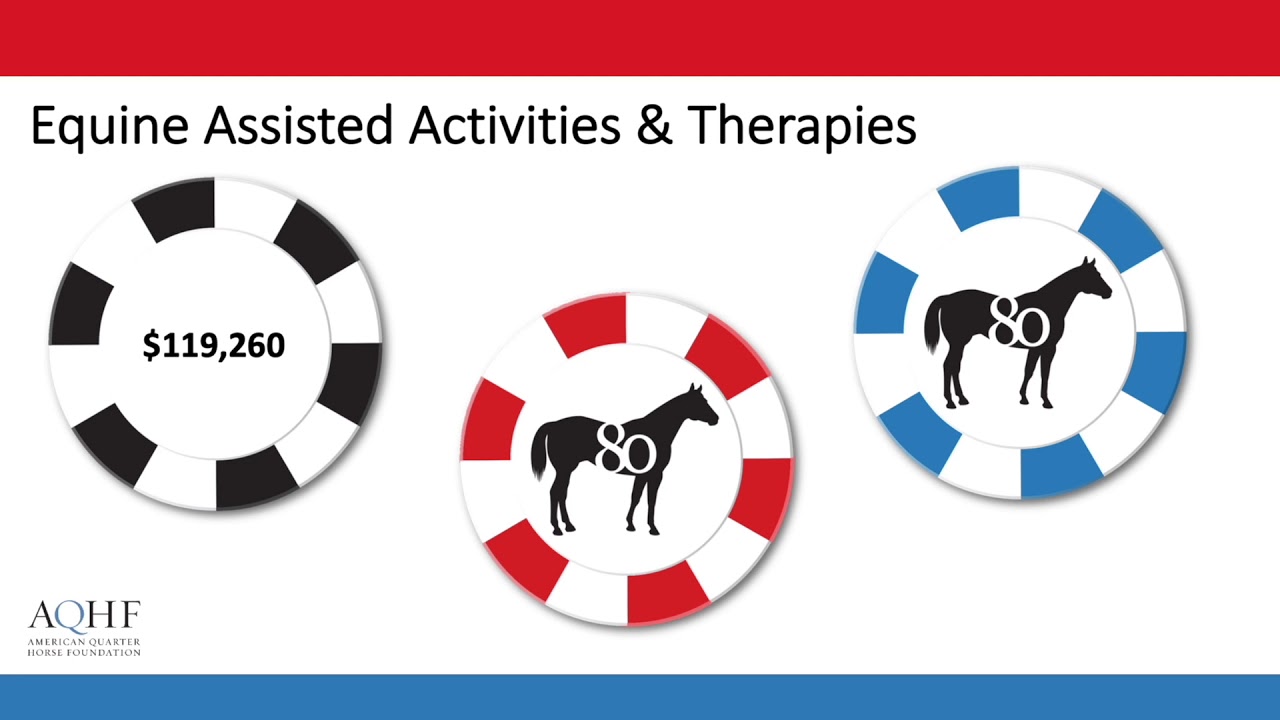 Equine Assisted Activities & Therapies

$119,260

80

80

AQHF
AMERICAN QUARTER HORSE FOUNDATION